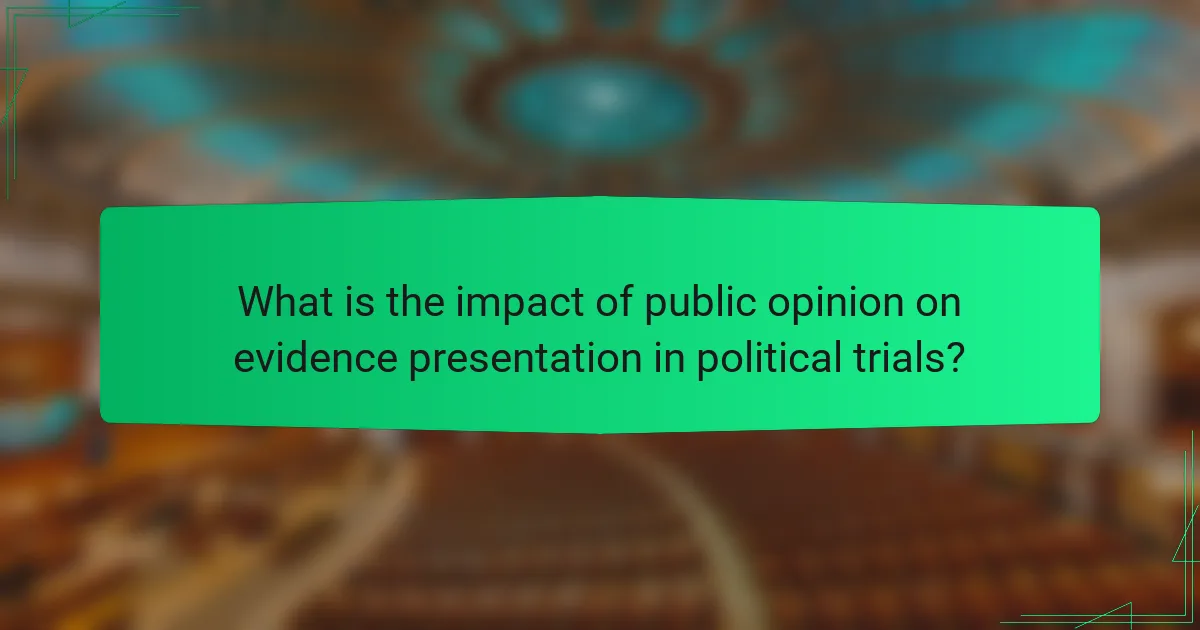 What is the impact of public opinion on evidence presentation in political trials?